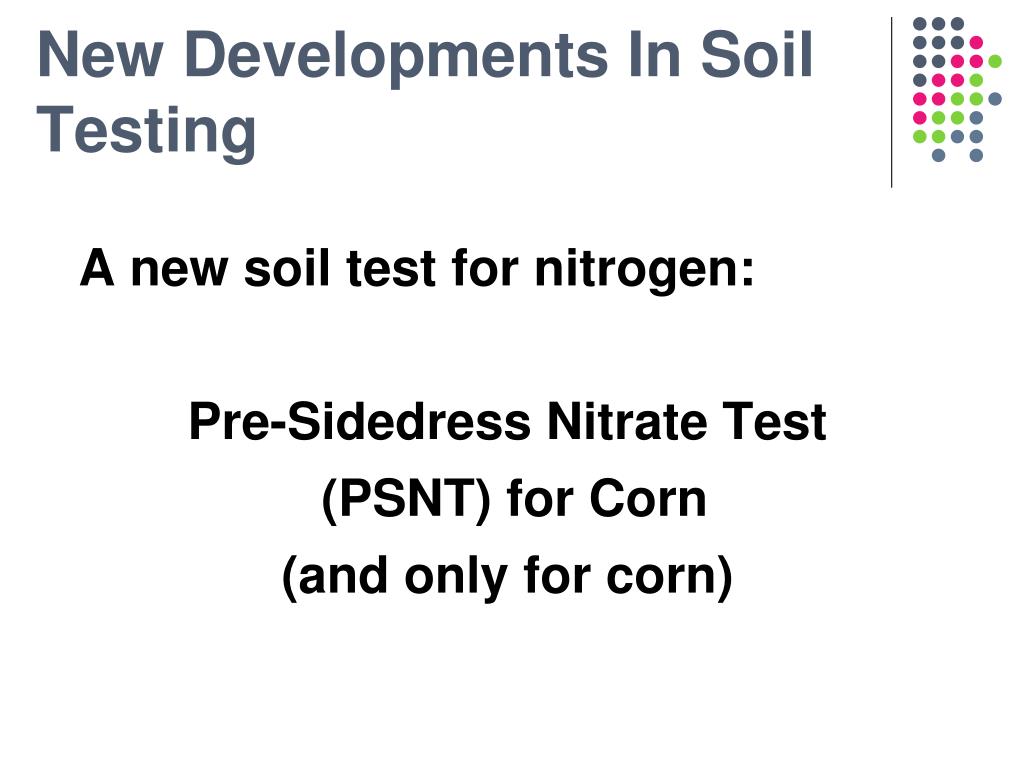 New Developments In Soil Testing

A new soil test for nitrogen:

Pre-Sidedress Nitrate Test
(PSNT) for Corn
(and only for corn)